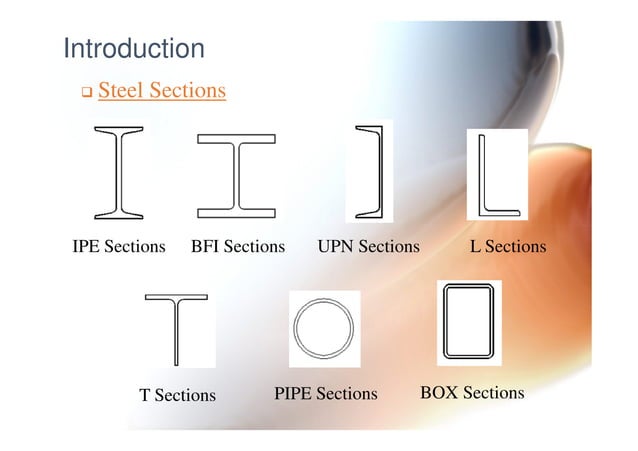 Introduction

❑ Steel Sections

IPE Sections

BFI Sections

UPN Sections

L Sections

T Sections

PIPE Sections

BOX Sections